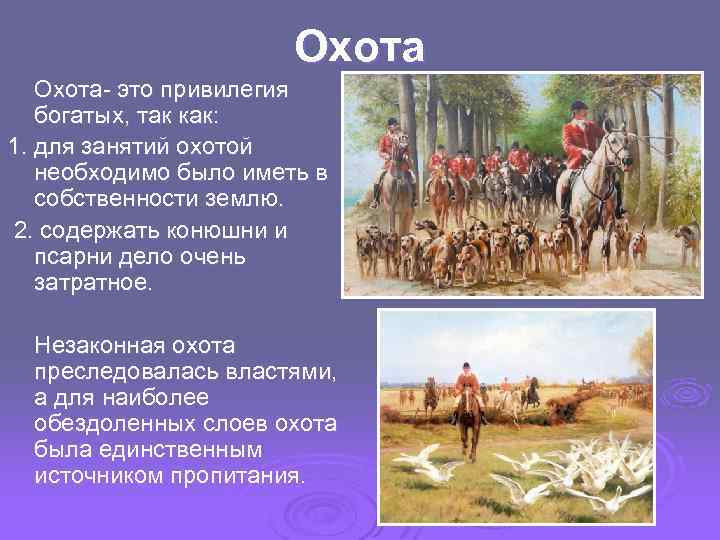 Охота

Охота- это привилегия богатых, так как:

1. для занятий охотой необходимо было иметь в собственности землю.

2. содержать конюшни и псарни дело очень затратное.

Незаконная охота преследовалась властями, а для наиболее обездоленных слоев охота была единственным источником пропитания.